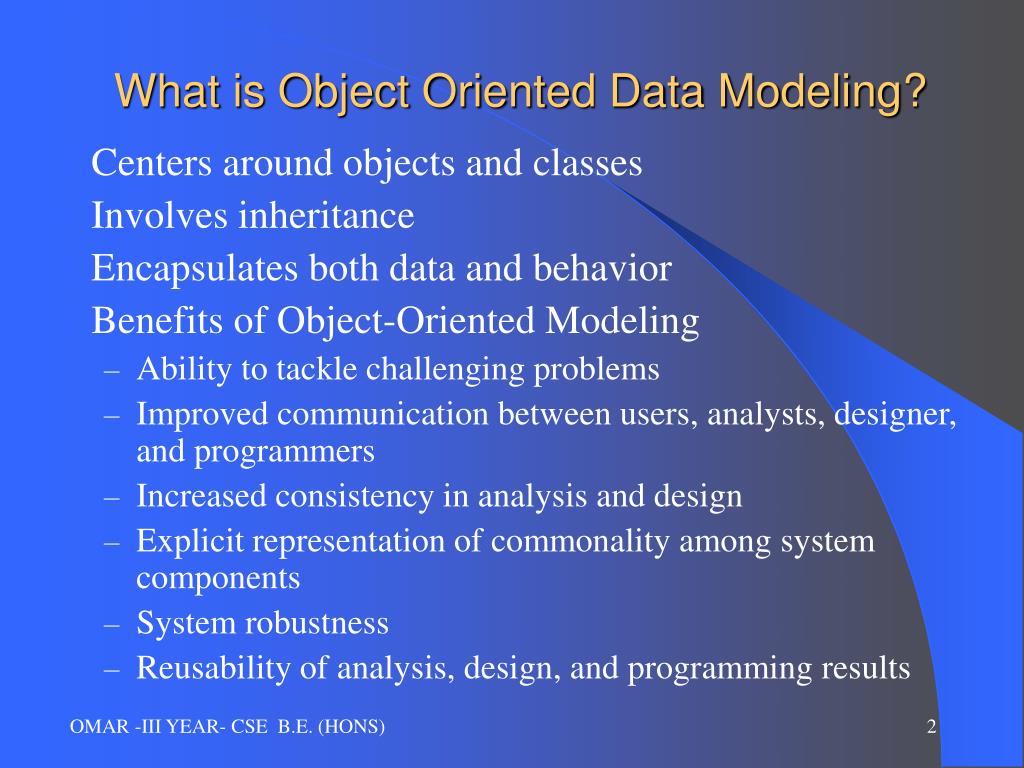 What is Object Oriented Data Modeling?

Centers around objects and classes

Involves inheritance

Encapsulates both data and behavior

Benefits of Object-Oriented Modeling

– Ability to tackle challenging problems
– Improved communication between users, analysts, designer, and programmers
– Increased consistency in analysis and design
– Explicit representation of commonality among system components
– System robustness
– Reusability of analysis, design, and programming results

OMAR -III YEAR- CSE B.E. (HONS)

2